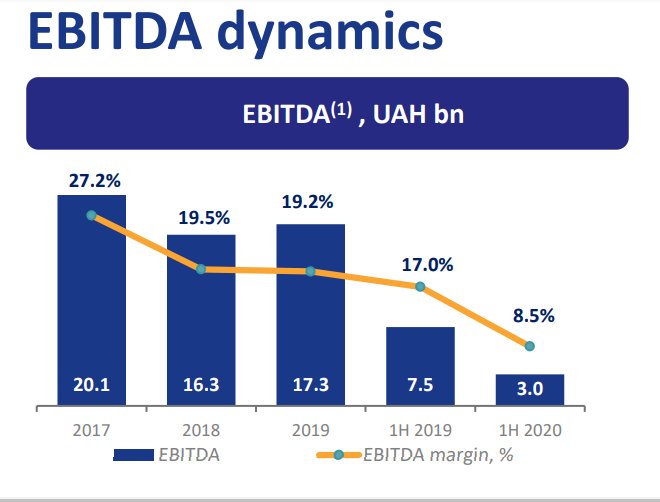 EBITDA dynamics

EBITDA$^{(1)}$ , UAH bn

27.2%
19.5%
19.2%
17.0%
8.5%

20.1
16.3
17.3
7.5
3.0

2017
2018
2019
1H 2019
1H 2020

EBITDA
EBITDA margin, %